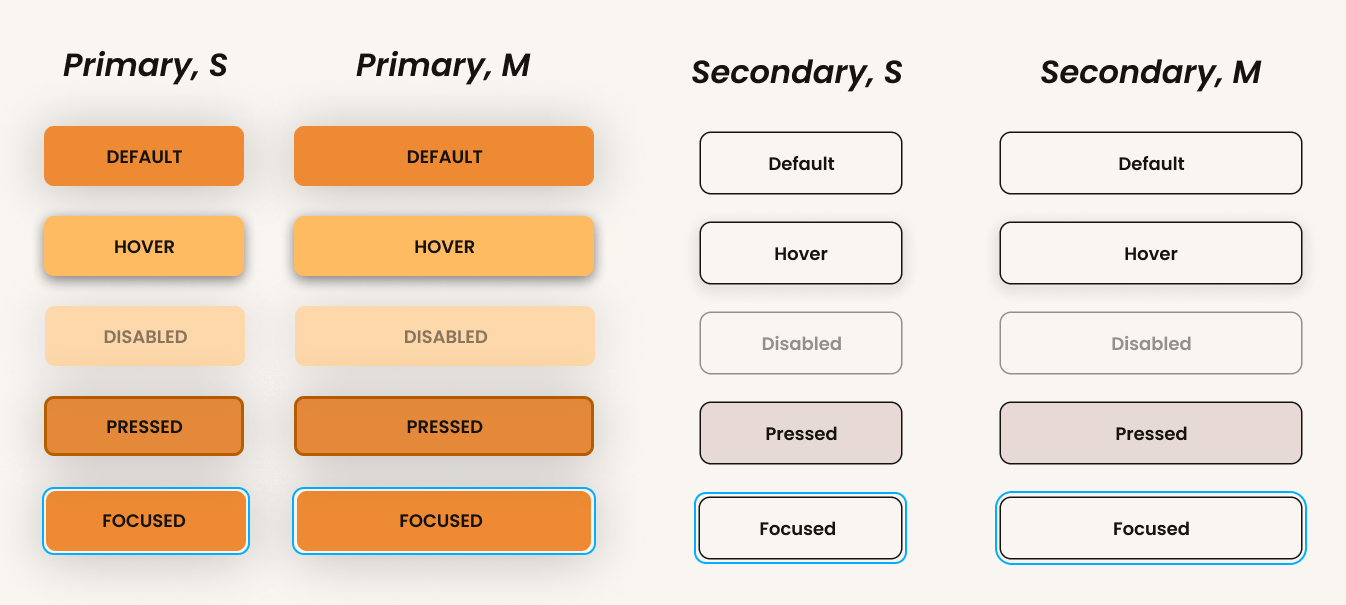 Primary, S

DEFAULT

HOVER

DISABLED

PRESSED

FOCUSED

Primary, M

DEFAULT

HOVER

DISABLED

PRESSED

FOCUSED

Secondary, S

Default

Hover

Disabled

Pressed

Focused

Secondary, M

Default

Hover

Disabled

Pressed

Focused